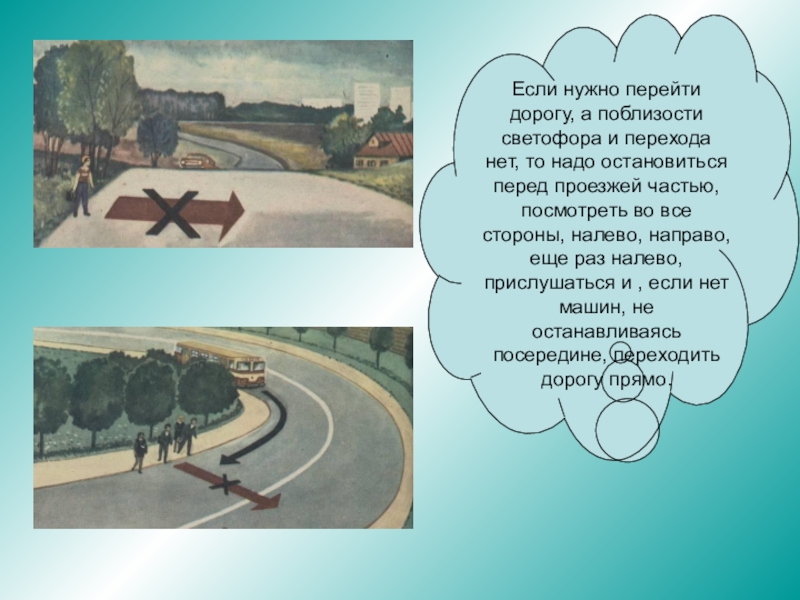 Если нужно перейти дорогу, а поблизости светофора и перехода нет, то надо остановиться перед проезжей частью, посмотреть во все стороны, налево, направо, еще раз налево, прислушаться и , если нет машин, не останавливаясь посередине, переходить дорогу прямо.